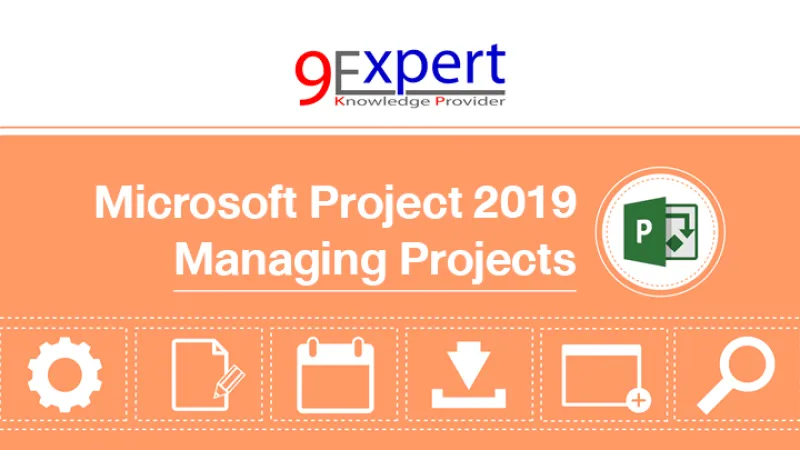 9Expert
Knowledge Provider

Microsoft Project 2019
Managing Projects

P